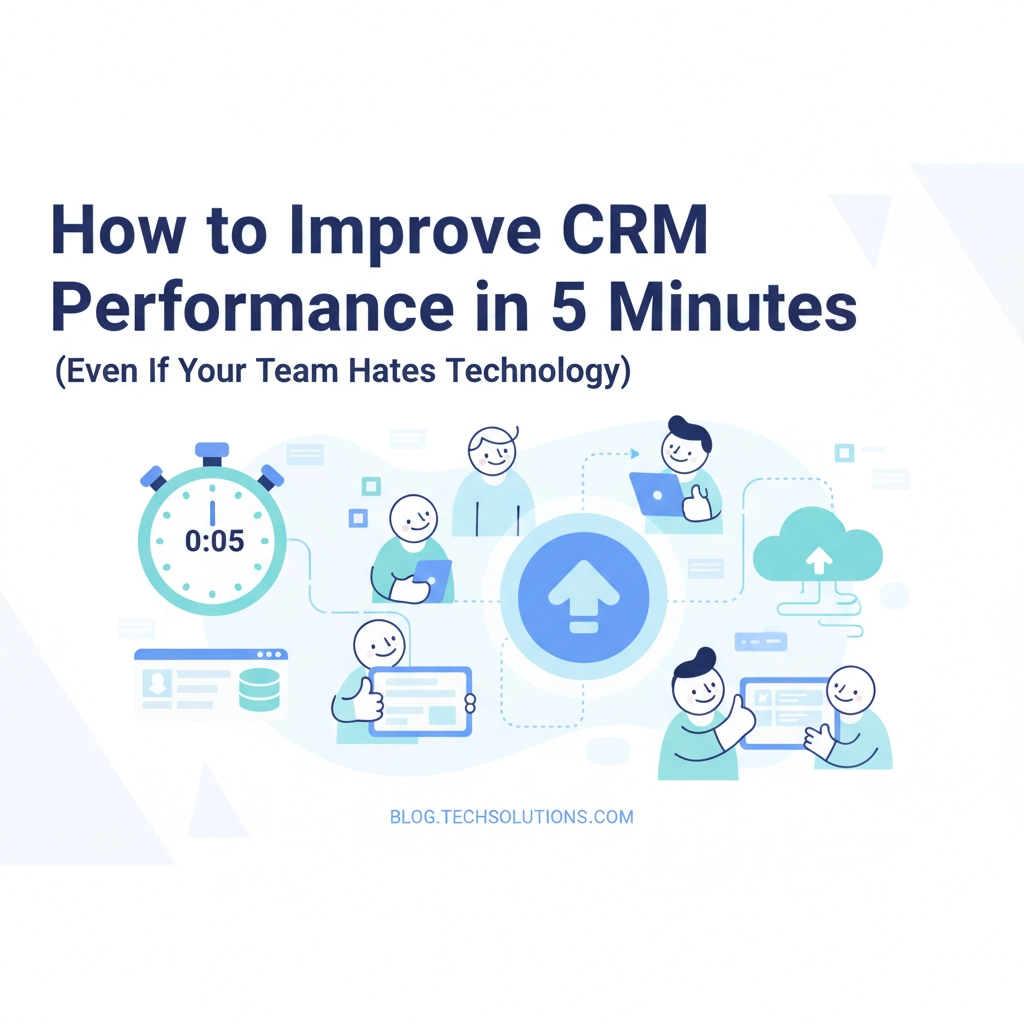 How to Improve CRM Performance in 5 Minutes

(Even If Your Team Hates Technology)

0:05

BLOG.TECHSOLUTIONS.COM